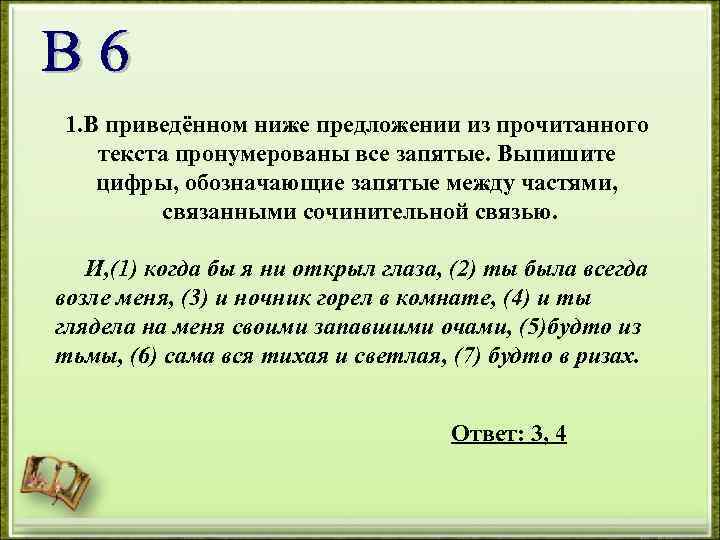 В 6

1.В приведённом ниже предложении из прочитанного текста пронумерованы все запятые. Выпишите цифры, обозначающие запятые между частями, связанными сочинительной связью.

И,(1) когда бы я ни открыл глаза, (2) ты была всегда возле меня, (3) и ночник горел в комнате, (4) и ты глядела на меня своими запавшими очами, (5)будто из тьмы, (6) сама вся тихая и светлая, (7) будто в ризах.

Ответ: 3, 4